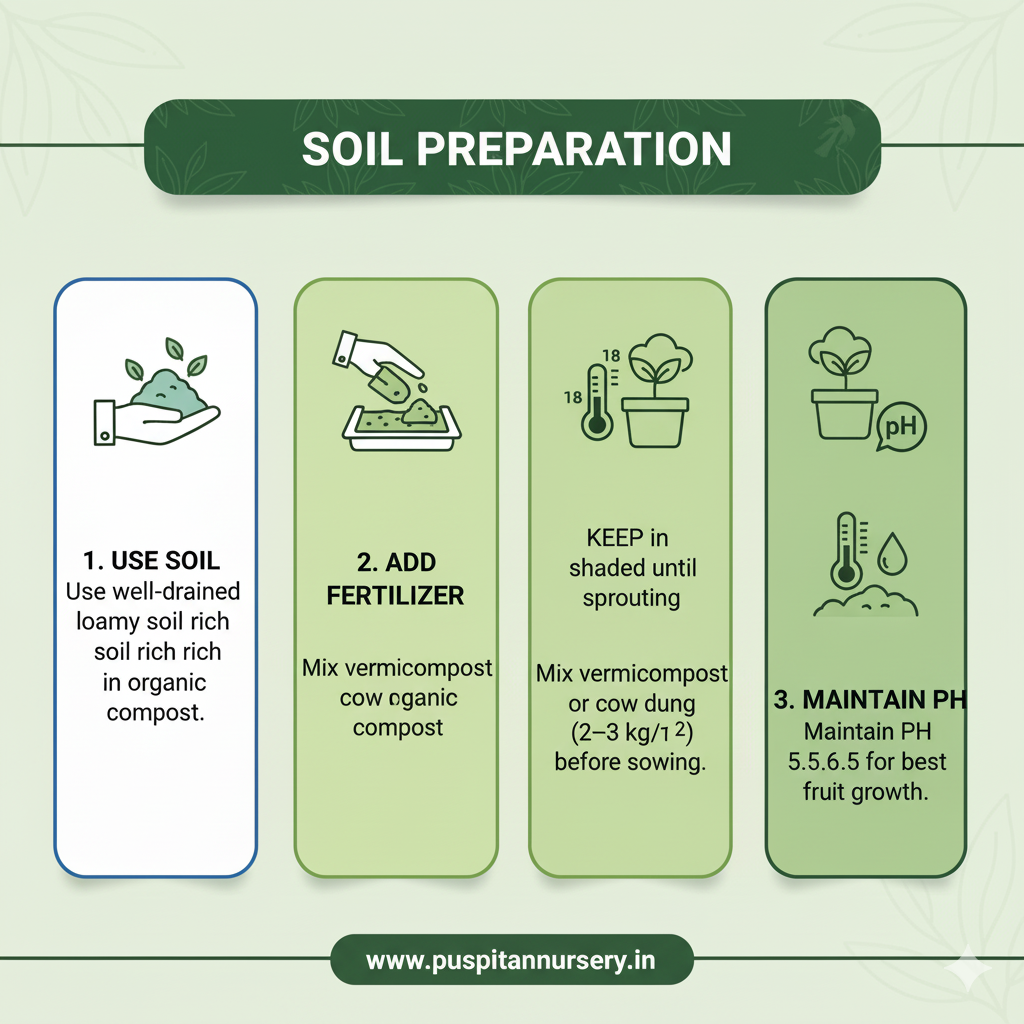 SOIL PREPARATION

1. USE SOIL
Use well-drained loamy soil rich soil rich rich in organic compost.

2. ADD FERTILIZER

Mix vermicompost cow organic compost

18
18

KEEP in shaded until sprouting

Mix vermicompost or cow dung (2–3 kg/1 2) before sowing.

pH

3. MAINTAIN PH
Maintain PH 5.5.6.5 for best fruit growth.

www.puspitannursery.in